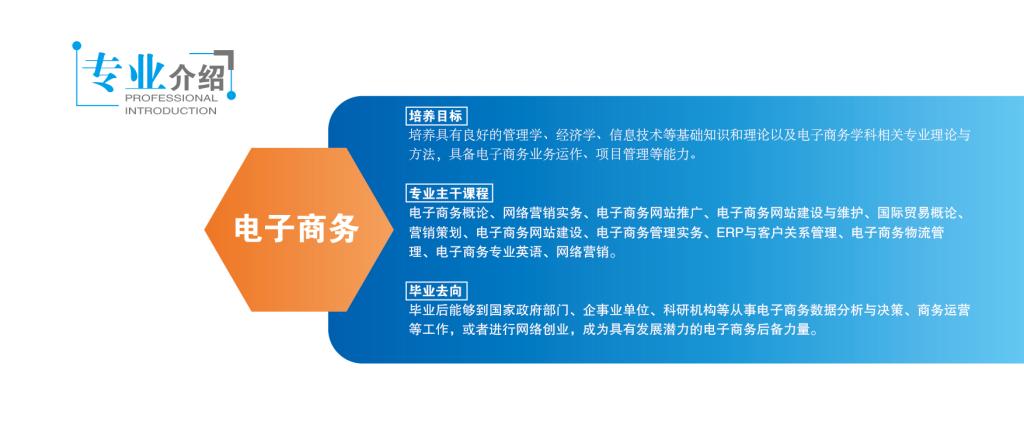 专业介绍
PROFESSIONAL
INTRODUCTION

电子商务

培养目标
培养具有良好的管理学、经济学、信息技术等基础知识和理论以及电子商务学科相关专业理论与方法，具备电子商务业务运作、项目管理等能力。

专业主干课程
电子商务概论、网络营销实务、电子商务网站推广、电子商务网站建设与维护、国际贸易概论、营销策划、电子商务网站建设、电子商务管理实务、ERP与客户关系管理、电子商务物流管理、电子商务专业英语、网络营销。

毕业去向
毕业后能够到国家政府部门、企事业单位、科研机构等从事电子商务数据分析与决策、商务运营等工作，或者进行网络创业，成为具有发展潜力的电子商务后备力量。